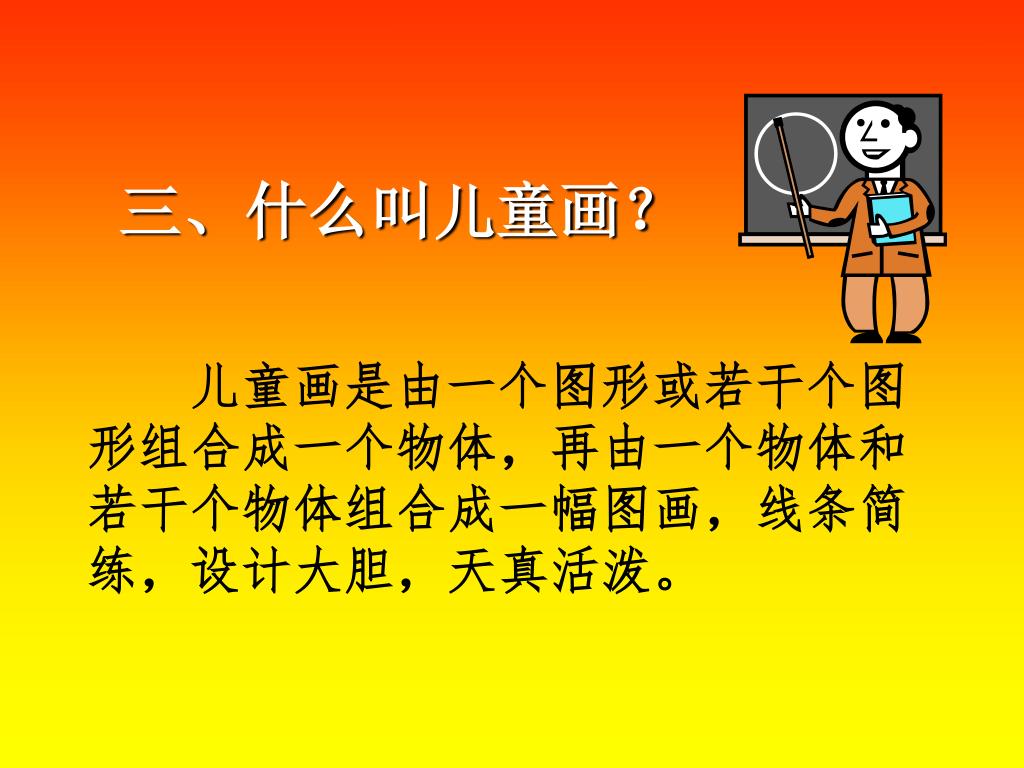 三、什么叫儿童画？

儿童画是由一个图形或若干个图形组合成一个物体，再由一个物体和若干个物体组合成一幅图画，线条简练，设计大胆，天真活泼。